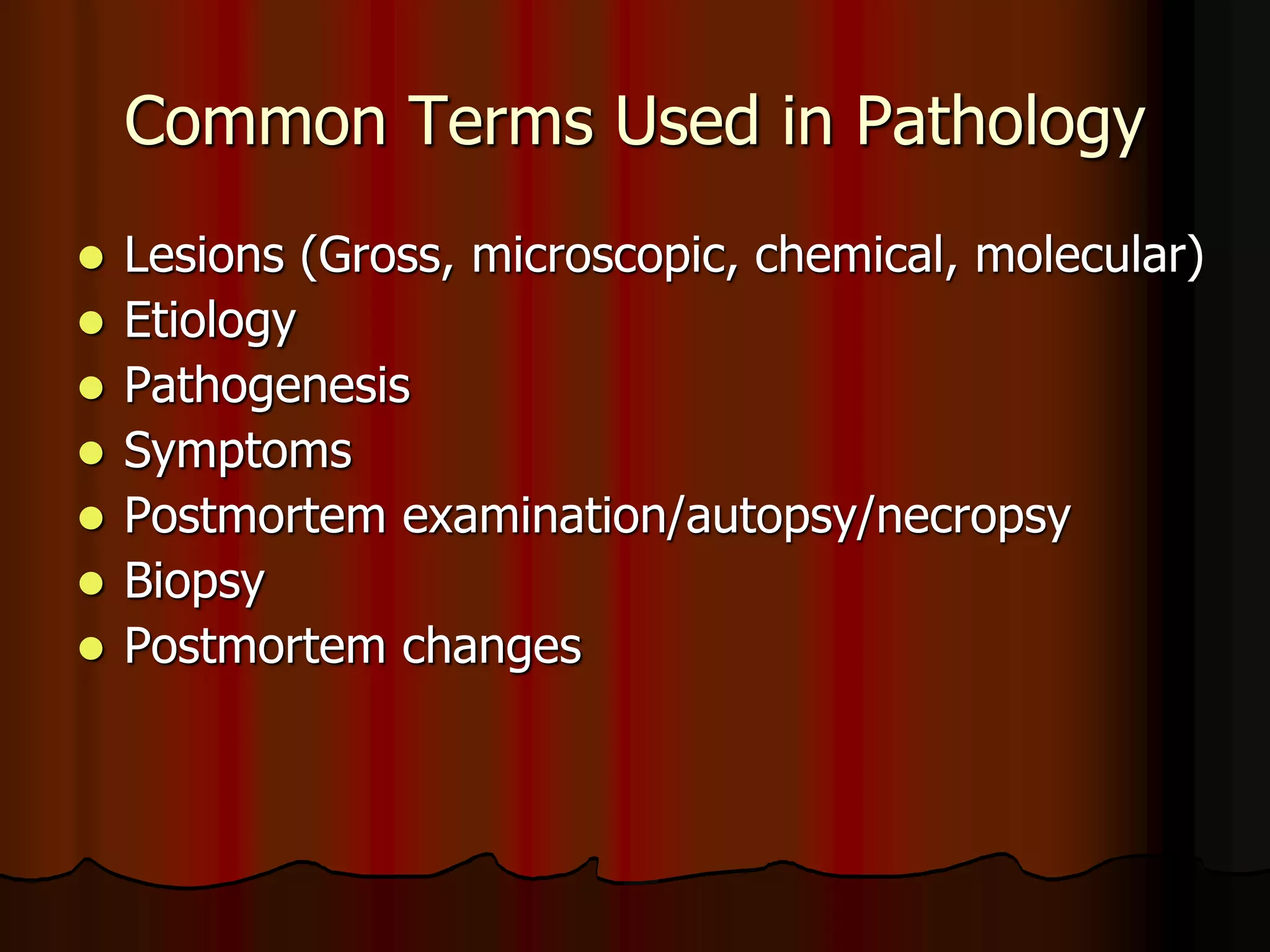 Common Terms Used in Pathology

- Lesions (Gross, microscopic, chemical, molecular)
- Etiology
- Pathogenesis
- Symptoms
- Postmortem examination/autopsy/necropsy
- Biopsy
- Postmortem changes